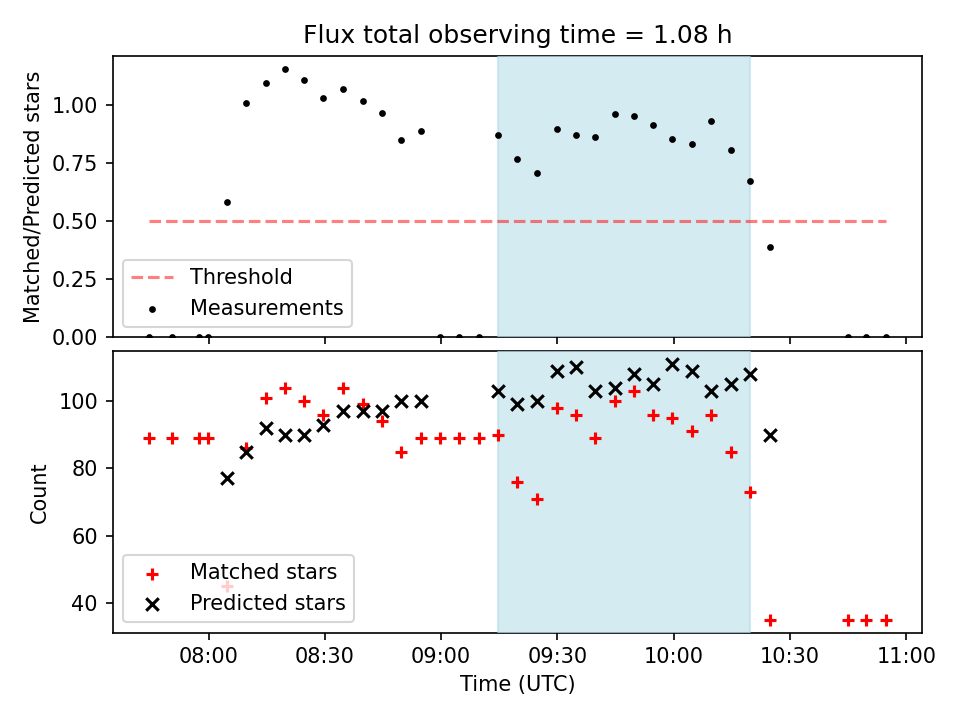 Flux total observing time = 1.08 h

Matched/Predicted stars

1.00
0.75
0.50
0.25
0.00

Threshold
Measurements

Count

100
80
60
40

Matched stars
Predicted stars

08:00
08:30
09:00
09:30
10:00
10:30
11:00

Time (UTC)